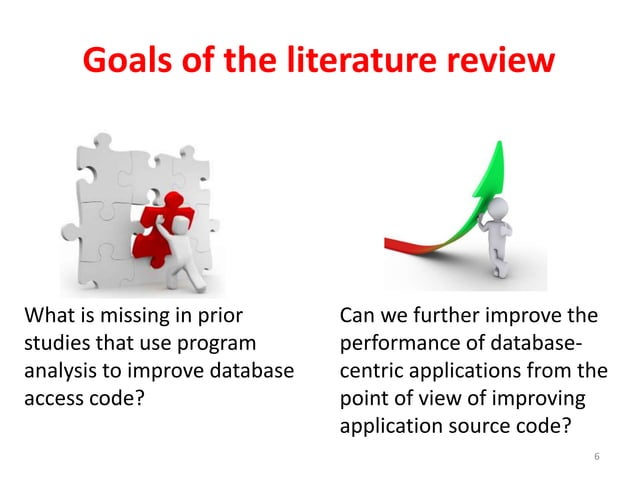 Goals of the literature review

What is missing in prior studies that use program analysis to improve database access code?

Can we further improve the performance of database-centric applications from the point of view of improving application source code?

6